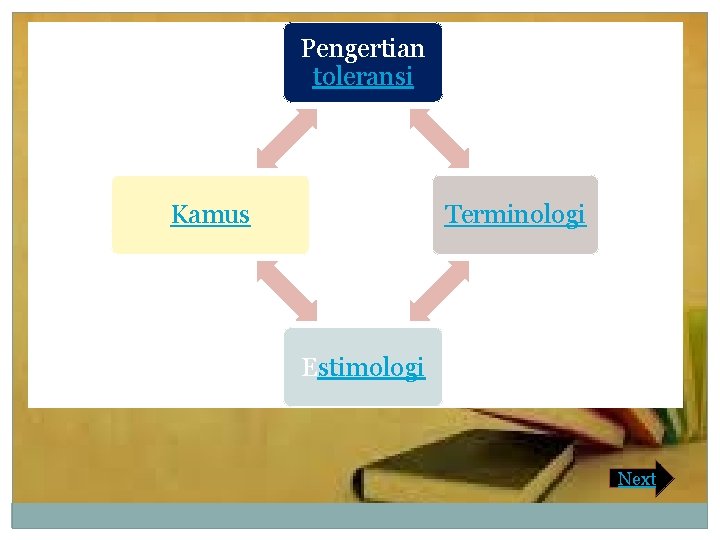 Pengertian toleransi

Kamus

Terminologi

Estimologi

Next